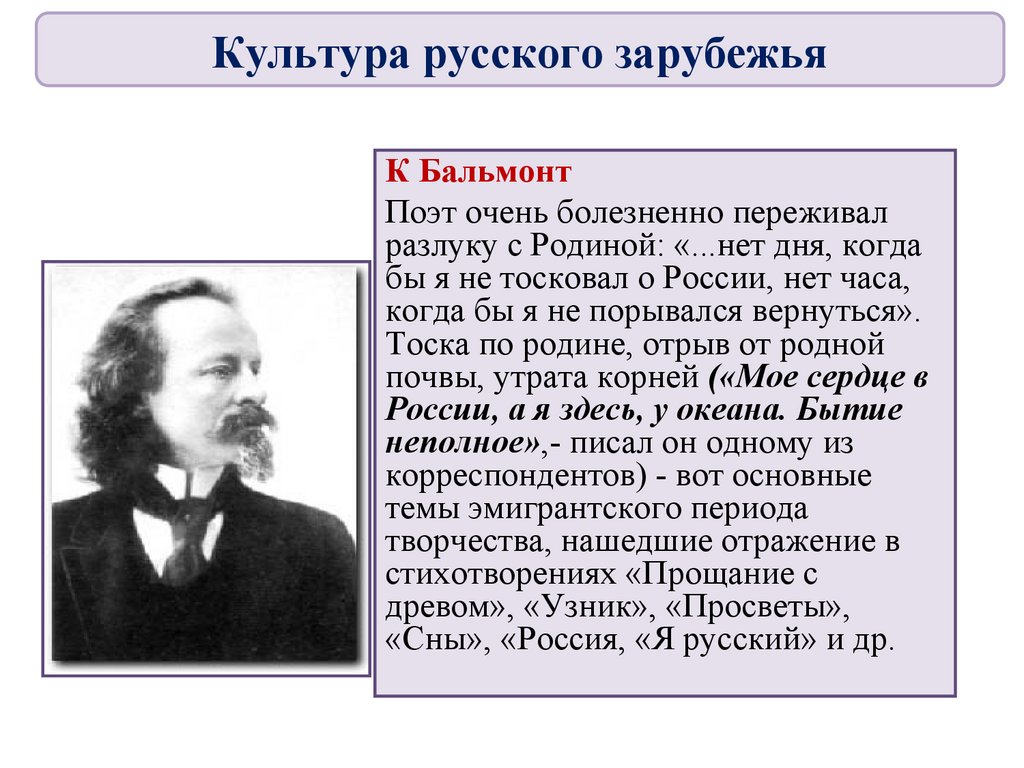 Культура русского зарубежья

К Бальмонт

Поэт очень болезненно переживал разлуку с Родиной: «...нет дня, когда бы я не тосковал о России, нет часа, когда бы я не порывался вернуться». Тоска по родине, отрыв от родной почвы, утрата корней («Мое сердце в России, а я здесь, у океана. Бытие неполное»,- писал он одному из корреспондентов) - вот основные темы эмигрантского периода творчества, нашедшие отражение в стихотворениях «Прощание с древом», «Узник», «Просветы», «Сны», «Россия, «Я русский» и др.